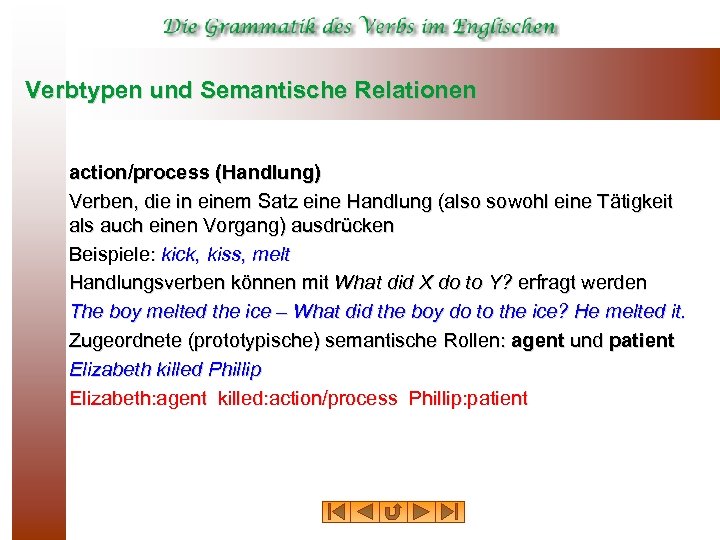 Die Grammatik des Verbs im Englischen

Verbtypen und Semantische Relationen

action/process (Handlung)

Verben, die in einem Satz eine Handlung (also sowohl eine Tätigkeit als auch einen Vorgang) ausdrücken

Beispiele: kick, kiss, melt

Handlungsverben können mit What did X do to Y? erfragt werden

The boy melted the ice – What did the boy do to the ice? He melted it.

Zugeordnete (prototypische) semantische Rollen: agent und patient

Elizabeth killed Phillip

Elizabeth:agent killed:action/process Phillip:patient